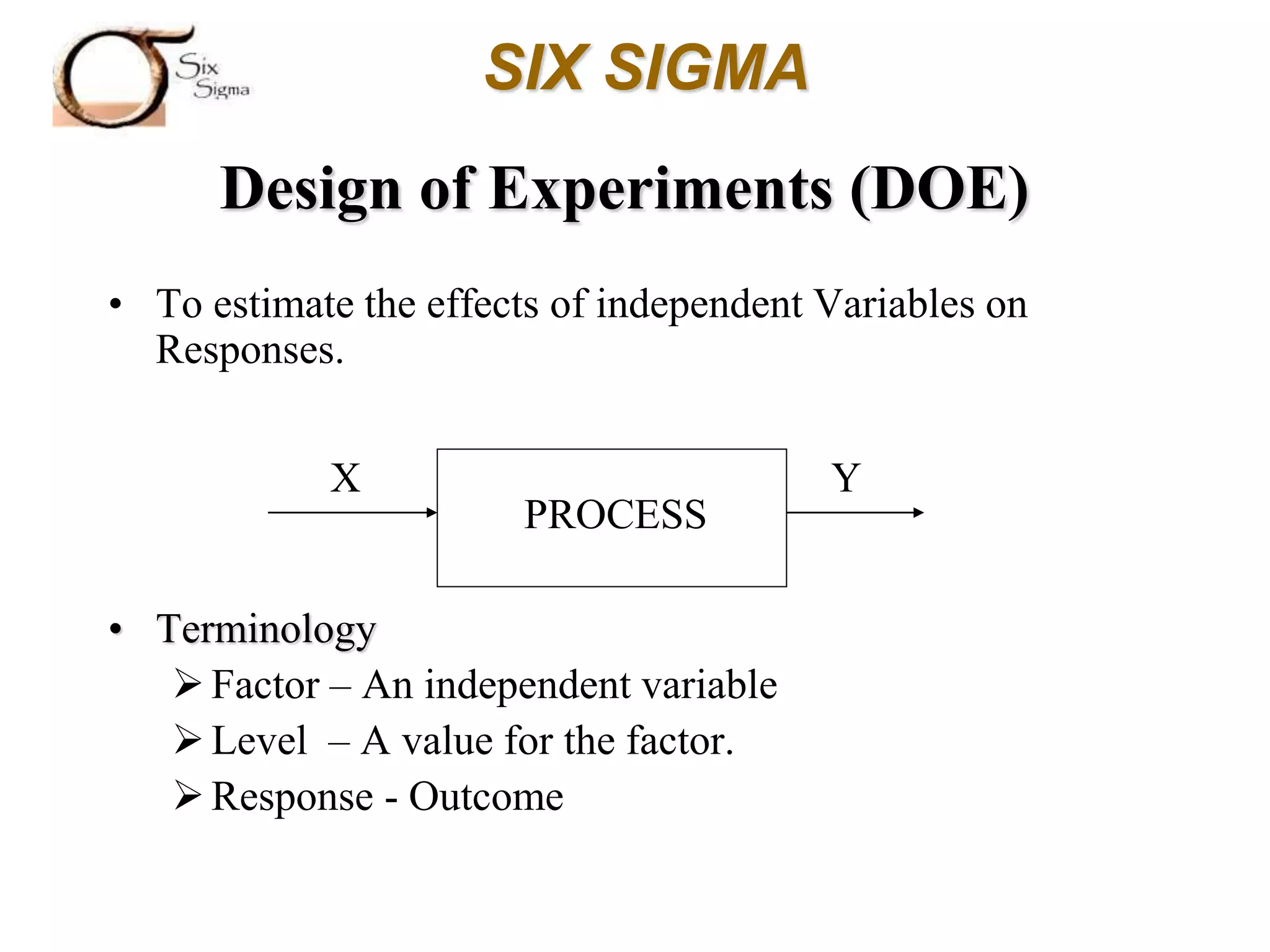 Six Sigma

SIX SIGMA

Design of Experiments (DOE)

• To estimate the effects of independent Variables on Responses.

X

PROCESS

Y

• Terminology
➢ Factor – An independent variable
➢ Level – A value for the factor.
➢ Response - Outcome